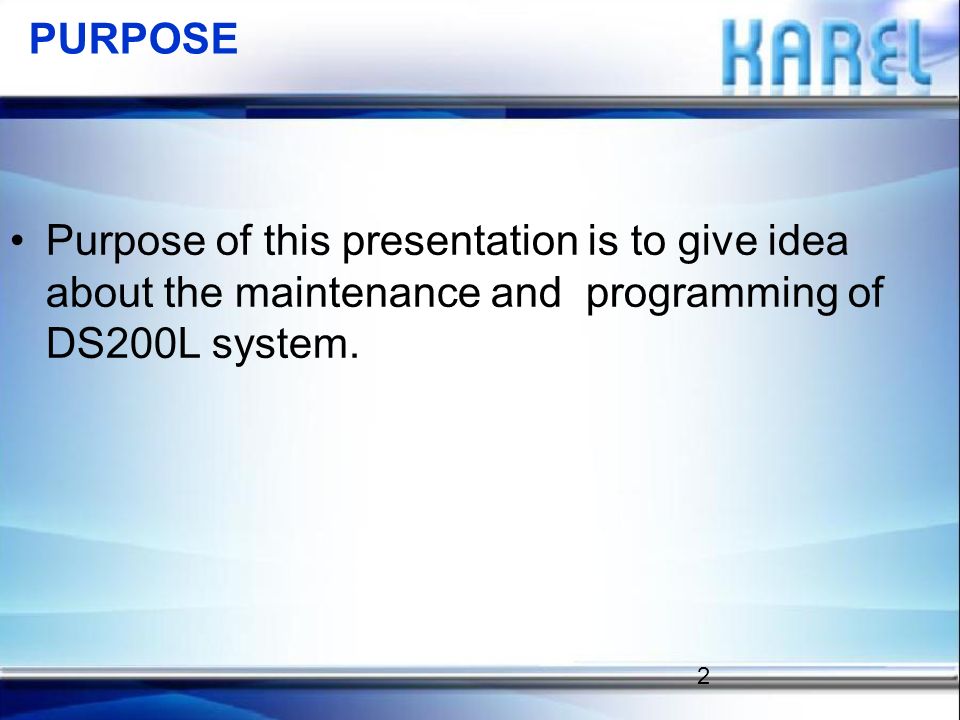 PURPOSE

KAREL

• Purpose of this presentation is to give idea about the maintenance and programming of DS200L system.

2